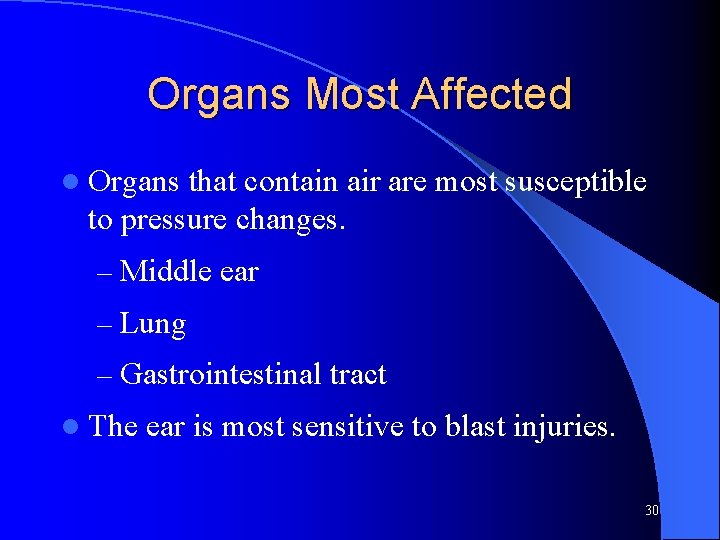 Organs Most Affected

- Organs that contain air are most susceptible to pressure changes.
  – Middle ear
  – Lung
  – Gastrointestinal tract
- The ear is most sensitive to blast injuries.

30